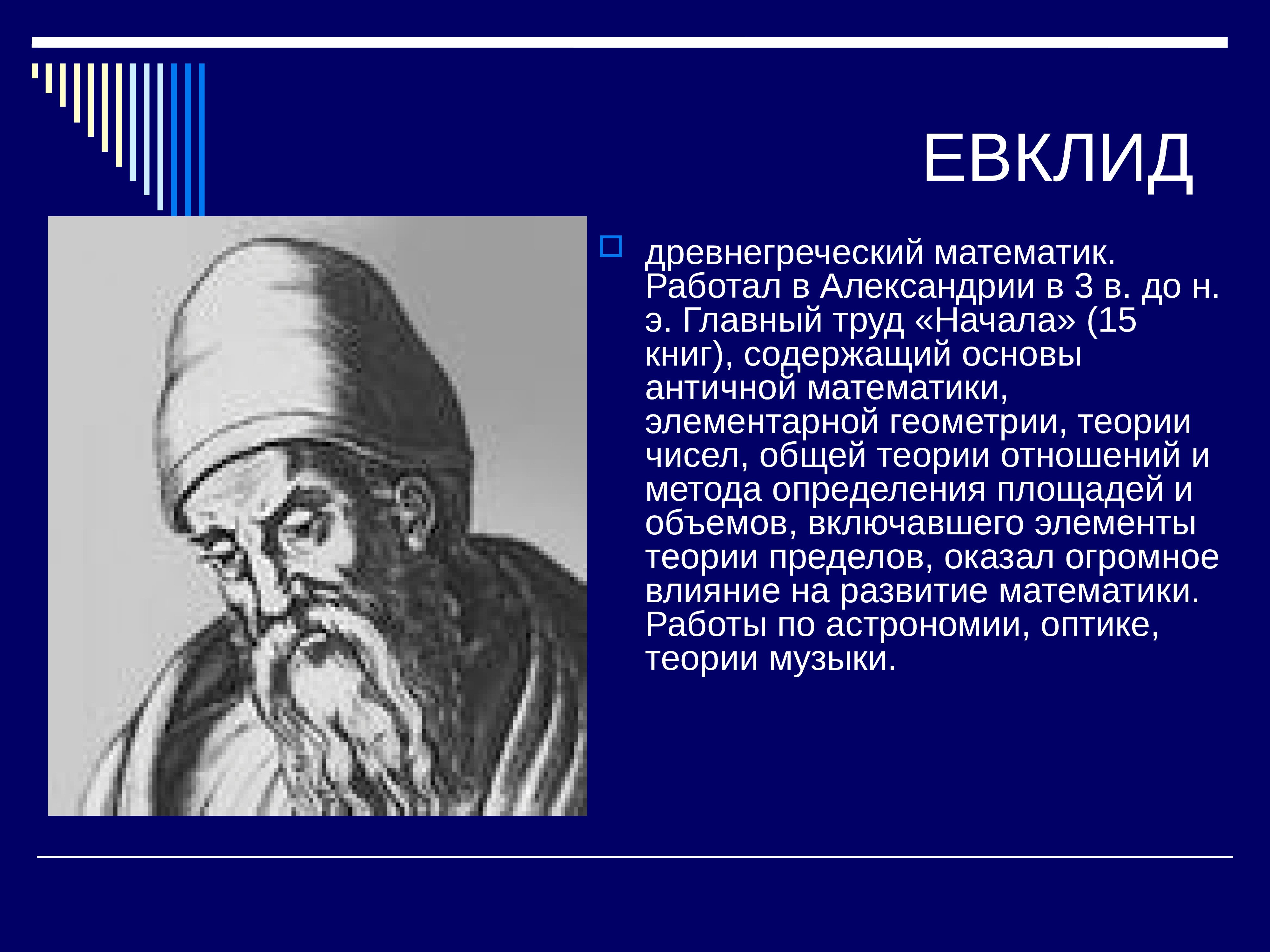 ЕВКЛИД

древнегреческий математик. Работал в Александрии в 3 в. до н. э. Главный труд «Начала» (15 книг), содержащий основы античной математики, элементарной геометрии, теории чисел, общей теории отношений и метода определения площадей и объемов, включавшего элементы теории пределов, оказал огромное влияние на развитие математики. Работы по астрономии, оптике, теории музыки.